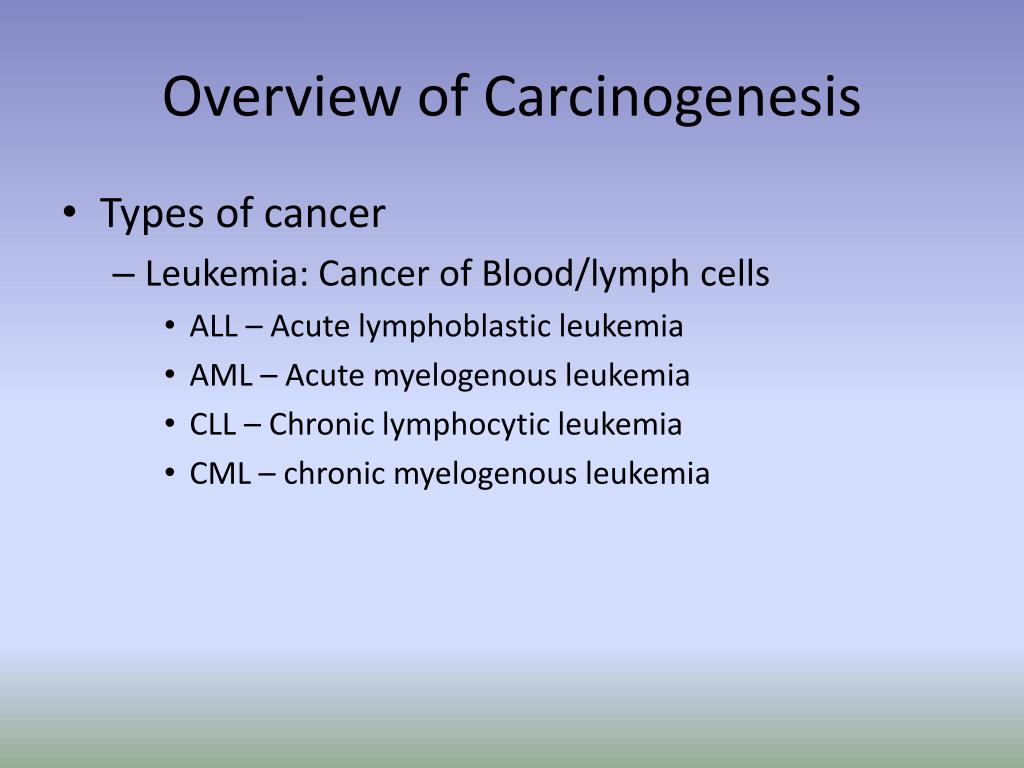 Overview of Carcinogenesis

• Types of cancer
– Leukemia: Cancer of Blood/lymph cells
• ALL – Acute lymphoblastic leukemia
• AML – Acute myelogenous leukemia
• CLL – Chronic lymphocytic leukemia
• CML – chronic myelogenous leukemia